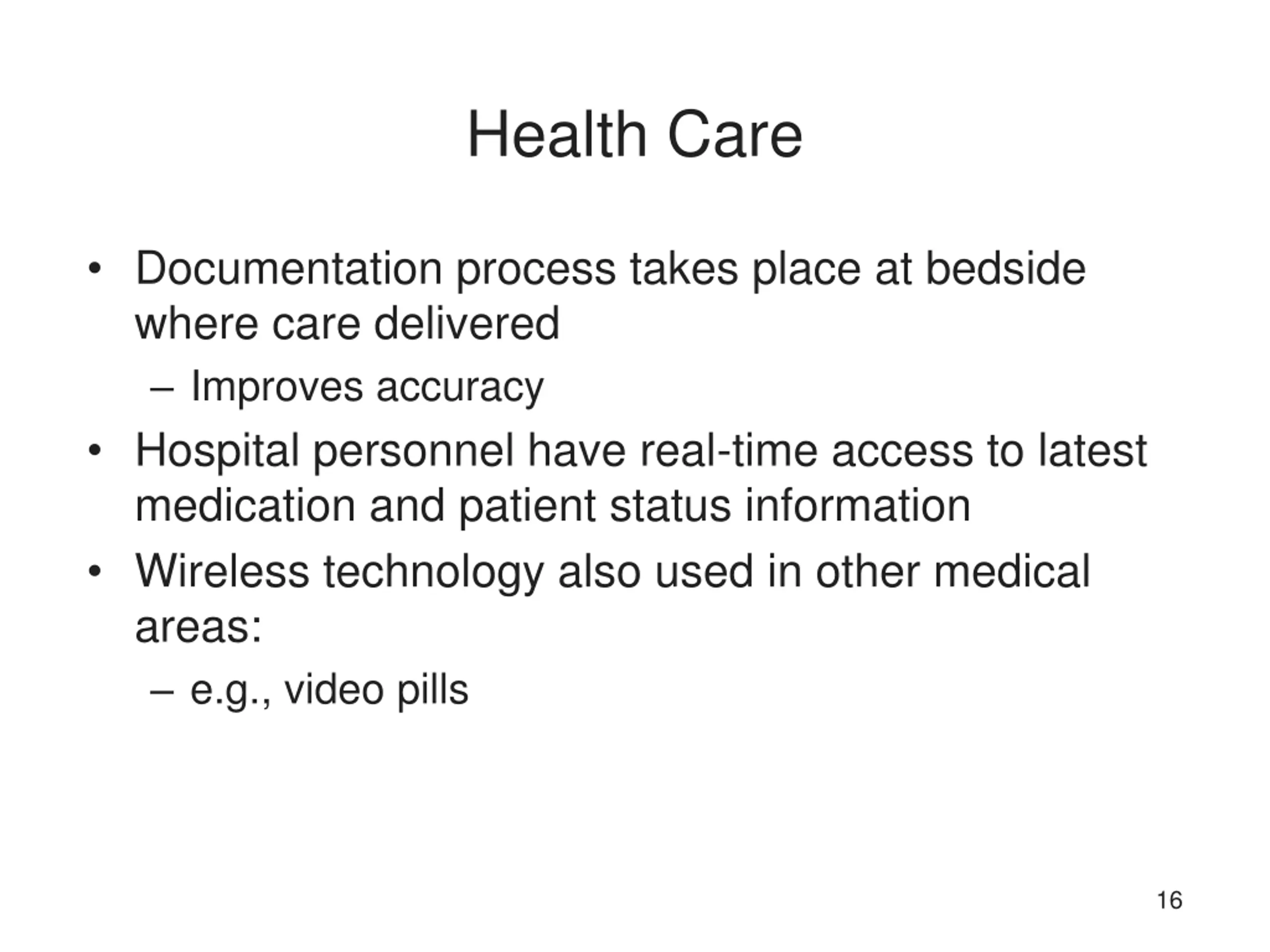 Health Care

• Documentation process takes place at bedside where care delivered
 – Improves accuracy
• Hospital personnel have real-time access to latest medication and patient status information
• Wireless technology also used in other medical areas:
 – e.g., video pills

16